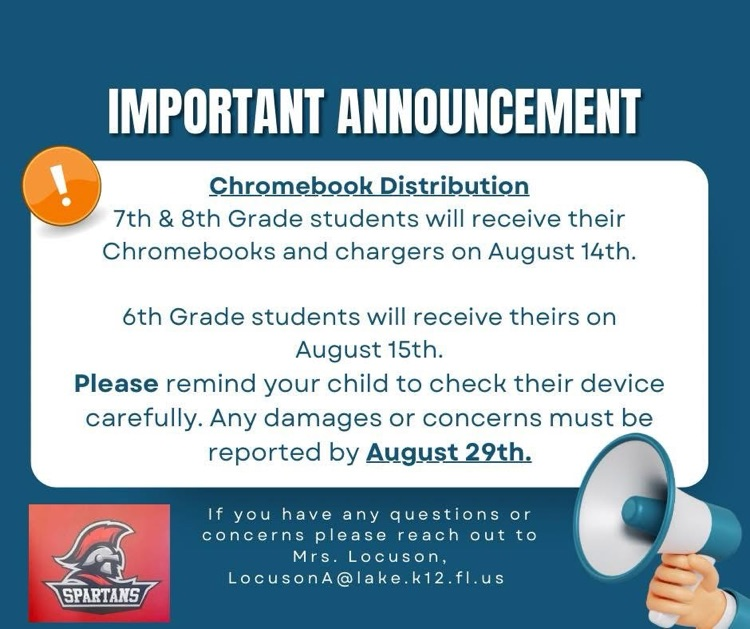 IMPORTANT ANNOUNCEMENT

!

Chromebook Distribution
7th & 8th Grade students will receive their Chromebooks and chargers on August 14th.

6th Grade students will receive theirs on August 15th.
Please remind your child to check their device carefully. Any damages or concerns must be reported by August 29th.

SPARTANS

If you have any questions or concerns please reach out to Mrs. Locuson, LocusonA@lake.k12.fl.us